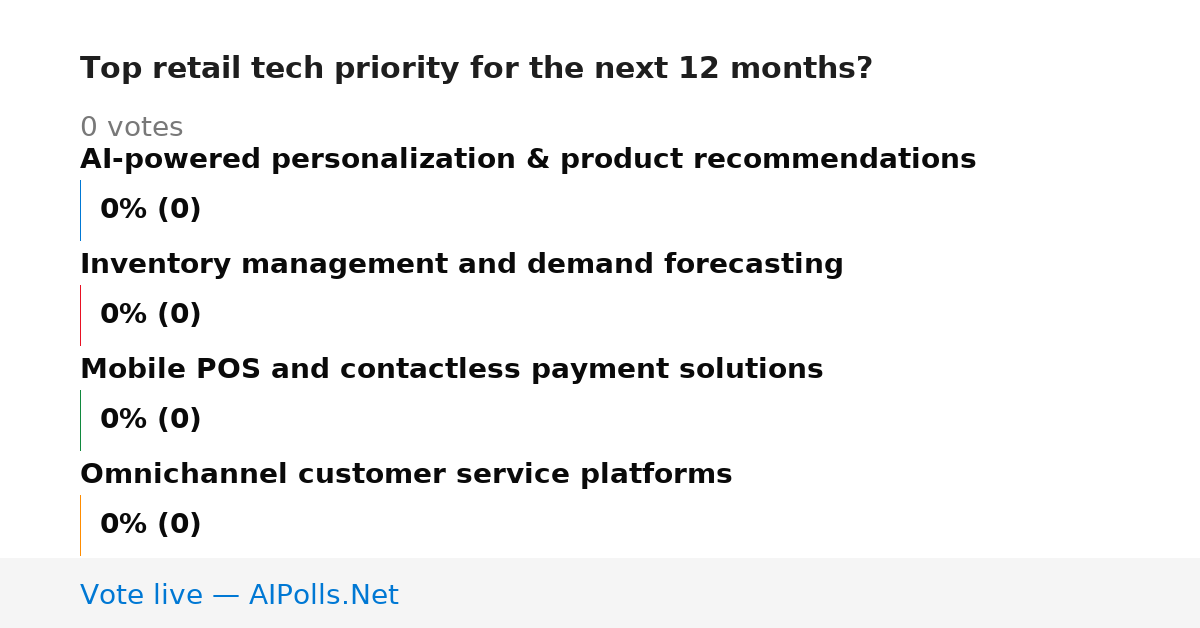 Top retail tech priority for the next 12 months?

0 votes

AI-powered personalization & product recommendations

0% (0)

Inventory management and demand forecasting

0% (0)

Mobile POS and contactless payment solutions

0% (0)

Omnichannel customer service platforms

0% (0)

Vote live — AIPolls.Net